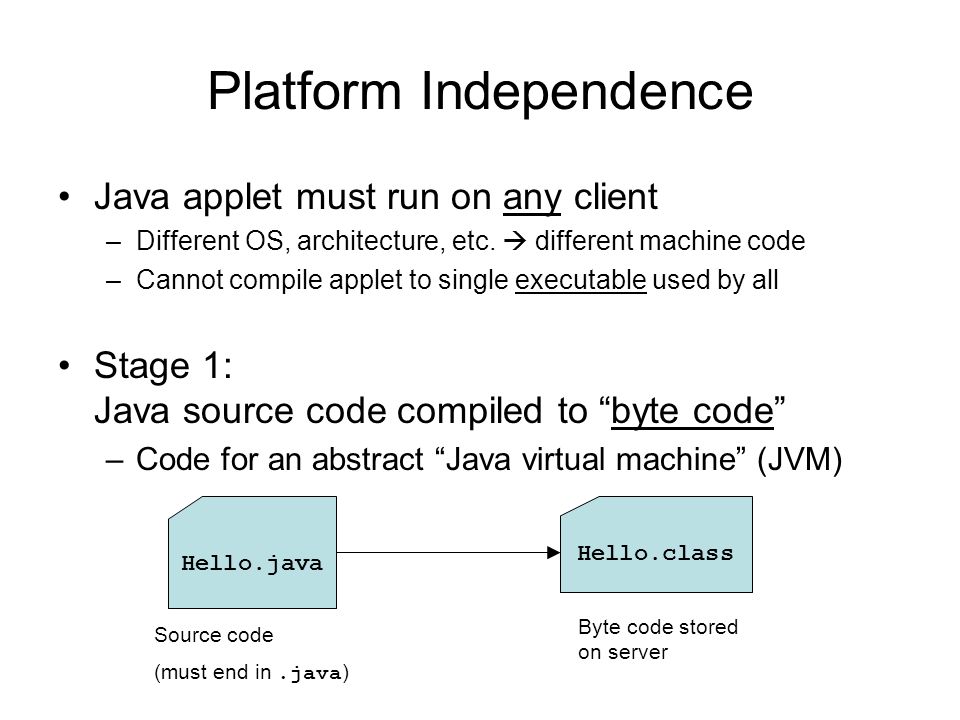 Platform Independence

• Java applet must run on any client
– Different OS, architecture, etc. → different machine code
– Cannot compile applet to single executable used by all

• Stage 1:
Java source code compiled to “byte code”
– Code for an abstract “Java virtual machine” (JVM)

Hello.java

Hello.class

Source code
(must end in .java)

Byte code stored on server